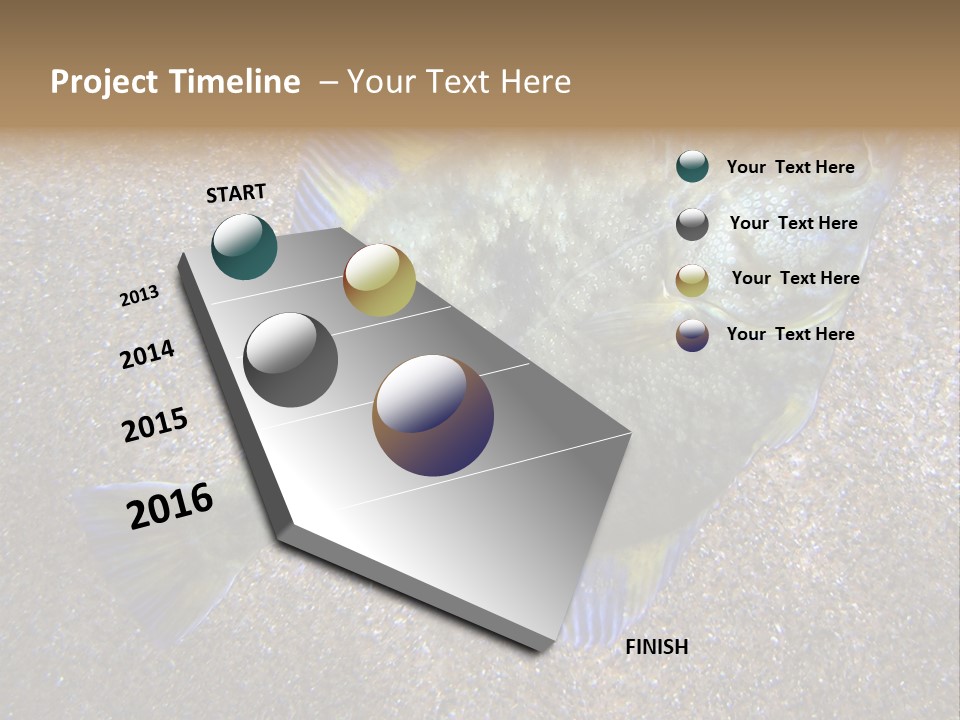 Project Timeline – Your Text Here

START

2013

2014

2015

2016

FINISH

Your Text Here

Your Text Here

Your Text Here

Your Text Here